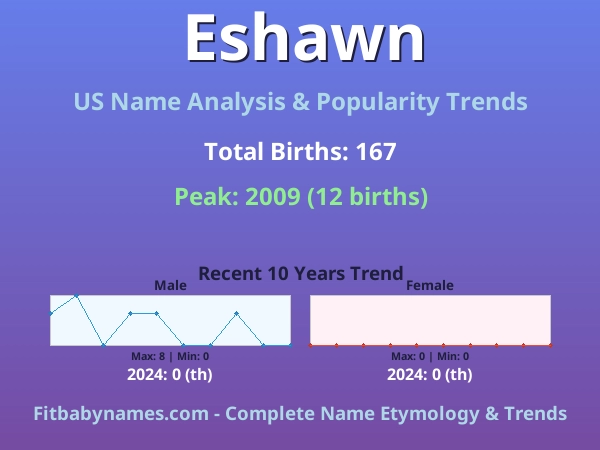 Eshawn

US Name Analysis & Popularity Trends

Total Births: 167

Peak: 2009 (12 births)

Recent 10 Years Trend

Male

Max: 8 | Min: 0

2024: 0 (th)

Female

Max: 0 | Min: 0

2024: 0 (th)

Fitbabynames.com - Complete Name Etymology & Trends